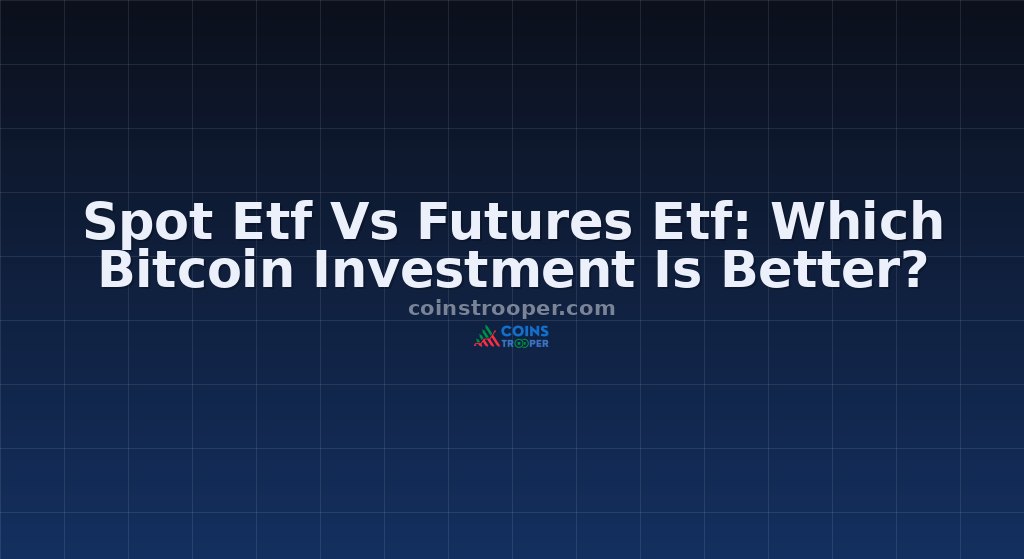 Spot Etf Vs Futures Etf: Which Bitcoin Investment Is Better?

coinstrooper.com

COINS
TROOPER